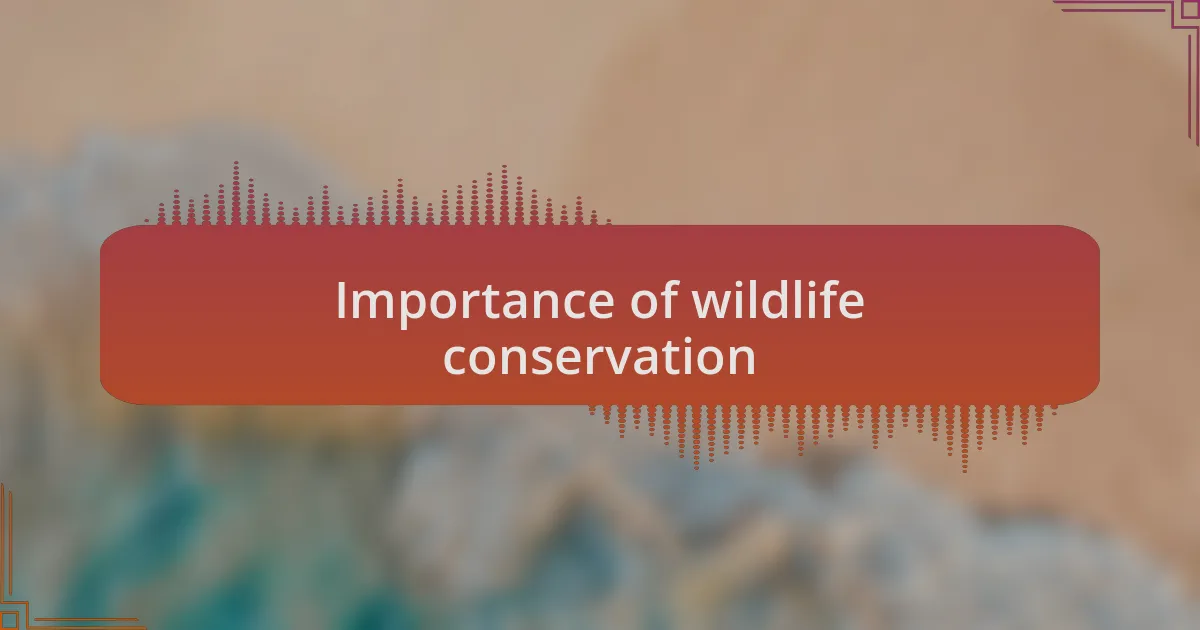 Importance of wildlife conservation